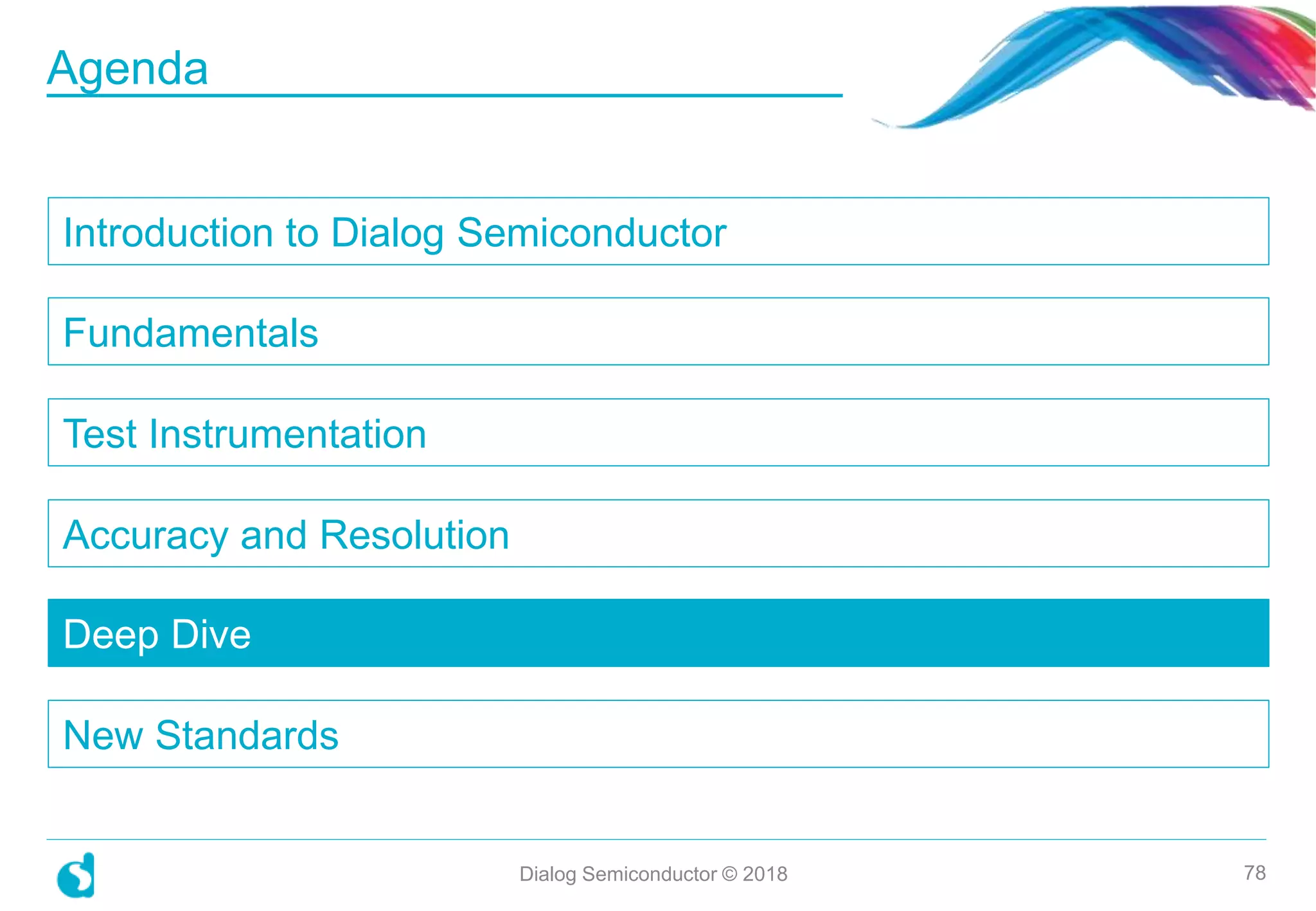 Agenda

Introduction to Dialog Semiconductor

Fundamentals

Test Instrumentation

Accuracy and Resolution

Deep Dive

New Standards

Dialog Semiconductor © 2018

78